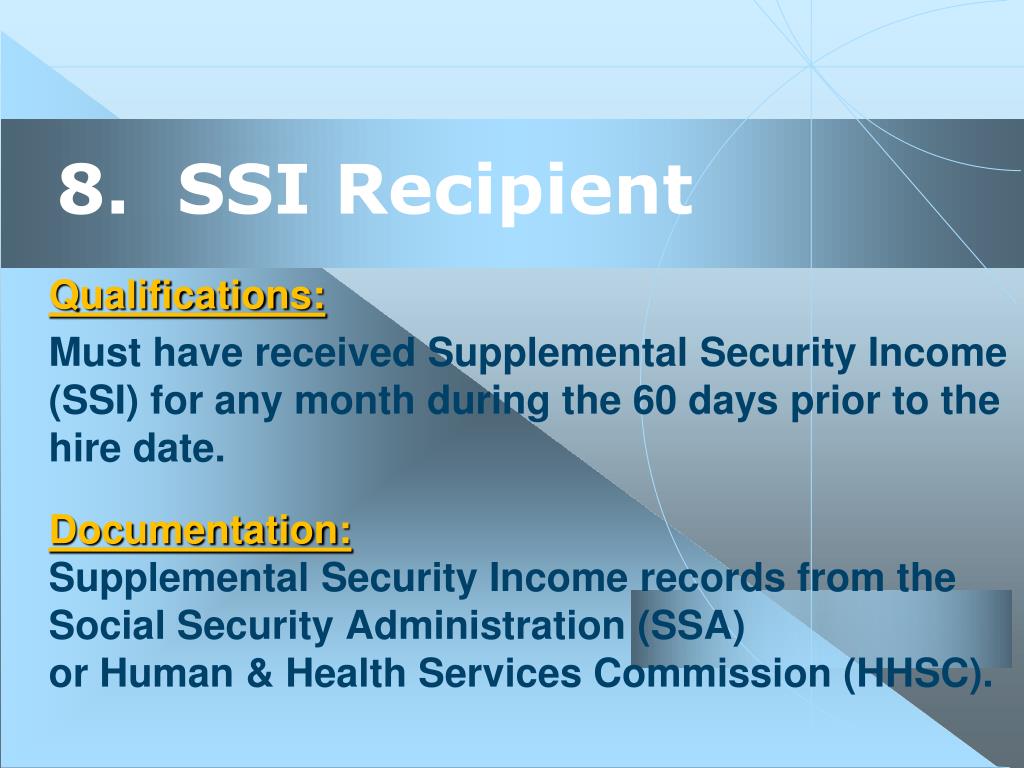 8. SSI Recipient

Qualifications:

Must have received Supplemental Security Income (SSI) for any month during the 60 days prior to the hire date.

Documentation:
Supplemental Security Income records from the Social Security Administration (SSA)
or Human & Health Services Commission (HHSC).